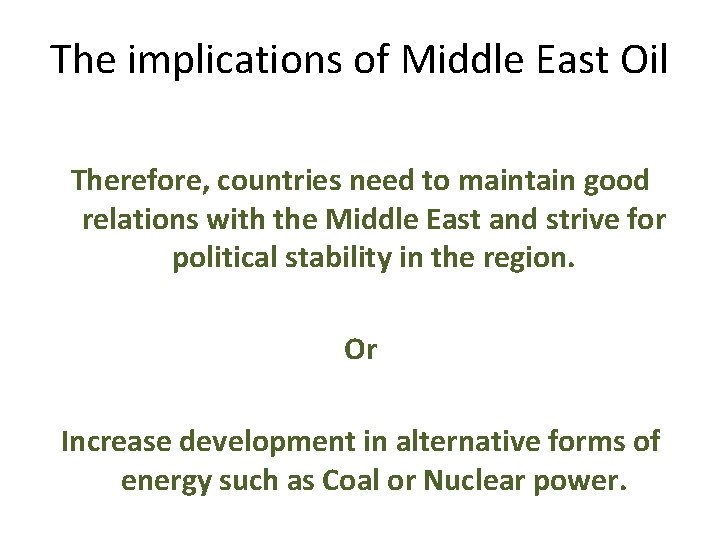 The implications of Middle East Oil

Therefore, countries need to maintain good relations with the Middle East and strive for political stability in the region.

Or

Increase development in alternative forms of energy such as Coal or Nuclear power.